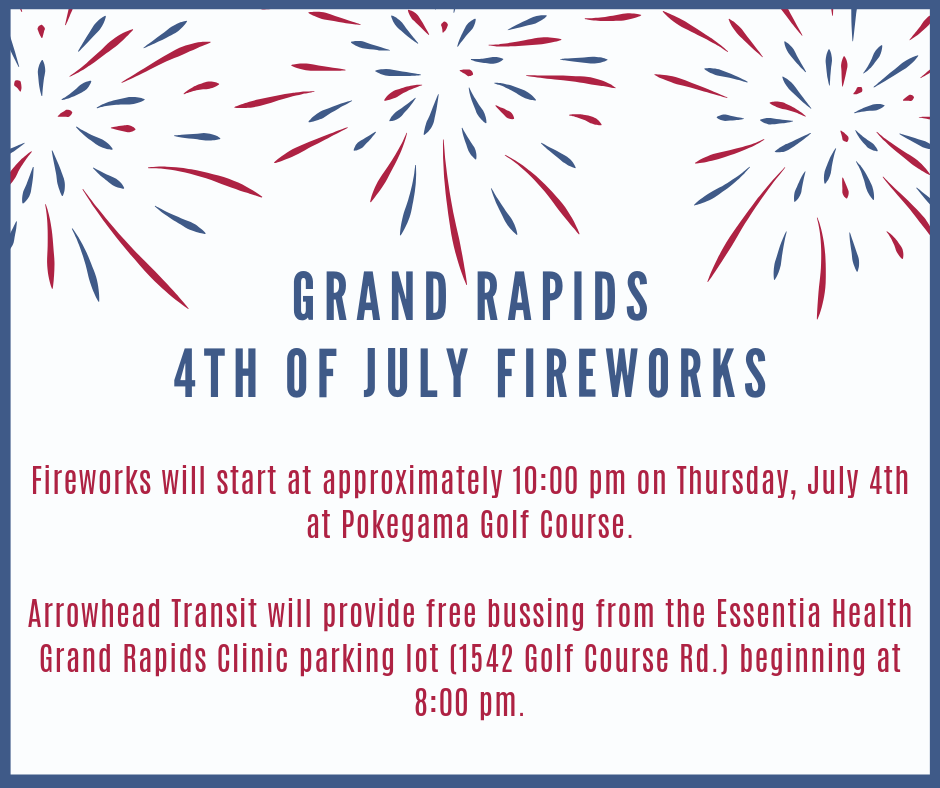 GRAND RAPIDS
4TH OF JULY FIREWORKS

Fireworks will start at approximately 10:00 pm on Thursday, July 4th at Pokegama Golf Course.

Arrowhead Transit will provide free bussing from the Essentia Health Grand Rapids Clinic parking lot (1542 Golf Course Rd.) beginning at 8:00 pm.